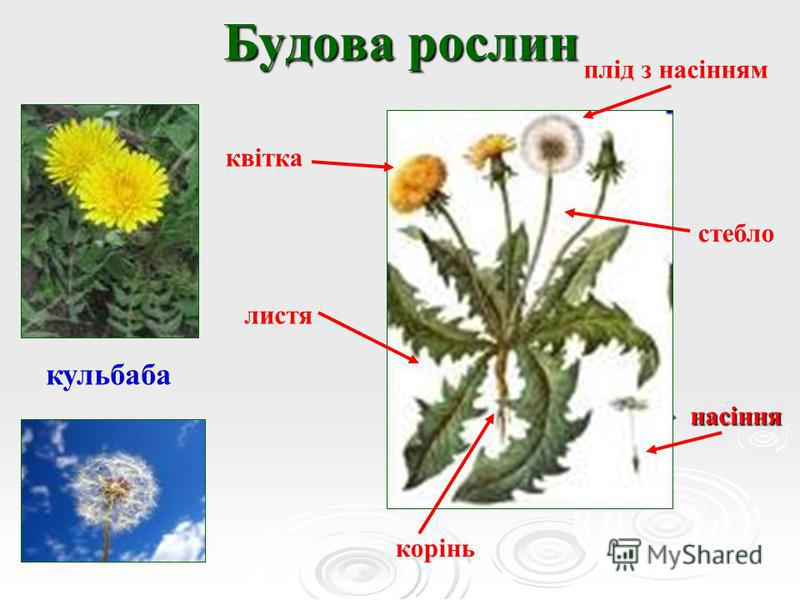 Будова рослин

плід з насінням

квітка

стебло

листя

кульбаба

насіння

корінь

MyShared